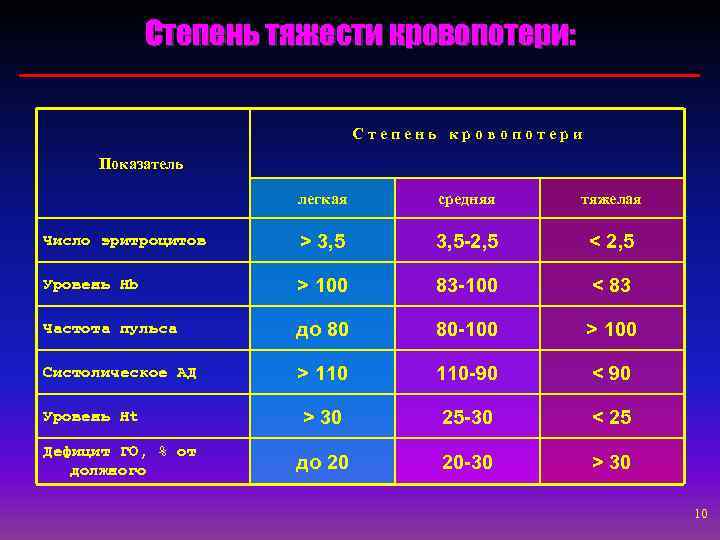 Степень тяжести кровопотери:

| Показатель | Степень кровопотери | | |
|---|---|---|---|
| | легкая | средняя | тяжелая |
| Число эритроцитов | > 3,5 | 3,5-2,5 | < 2,5 |
| Уровень Hb | > 100 | 83-100 | < 83 |
| Частота пульса | до 80 | 80-100 | > 100 |
| Систолическое АД | > 110 | 110-90 | < 90 |
| Уровень Ht | > 30 | 25-30 | < 25 |
| Дефицит ГО, % от должного | до 20 | 20-30 | > 30 |

10